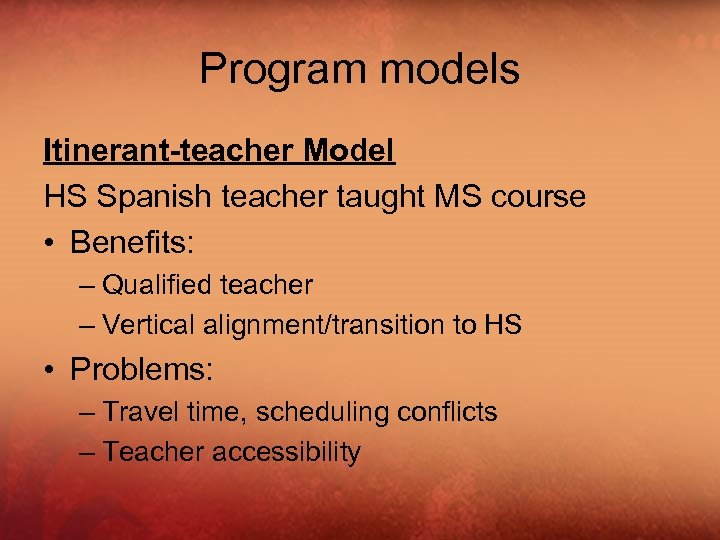 Program models

Itinerant-teacher Model

HS Spanish teacher taught MS course

• Benefits:
– Qualified teacher
– Vertical alignment/transition to HS

• Problems:
– Travel time, scheduling conflicts
– Teacher accessibility